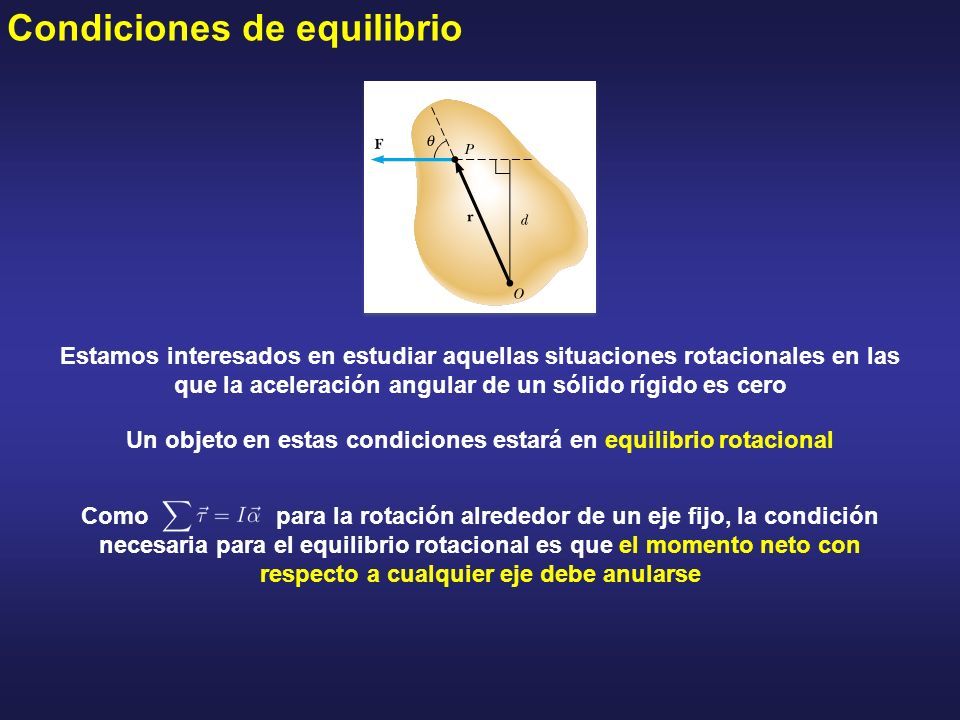 Condiciones de equilibrio

F
$\theta$
P
r
d
O

Estamos interesados en estudiar aquellas situaciones rotacionales en las que la aceleración angular de un sólido rígido es cero

Un objeto en estas condiciones estará en equilibrio rotacional

Como $\sum \vec{\tau} = I\vec{\alpha}$ para la rotación alrededor de un eje fijo, la condición necesaria para el equilibrio rotacional es que el momento neto con respecto a cualquier eje debe anularse